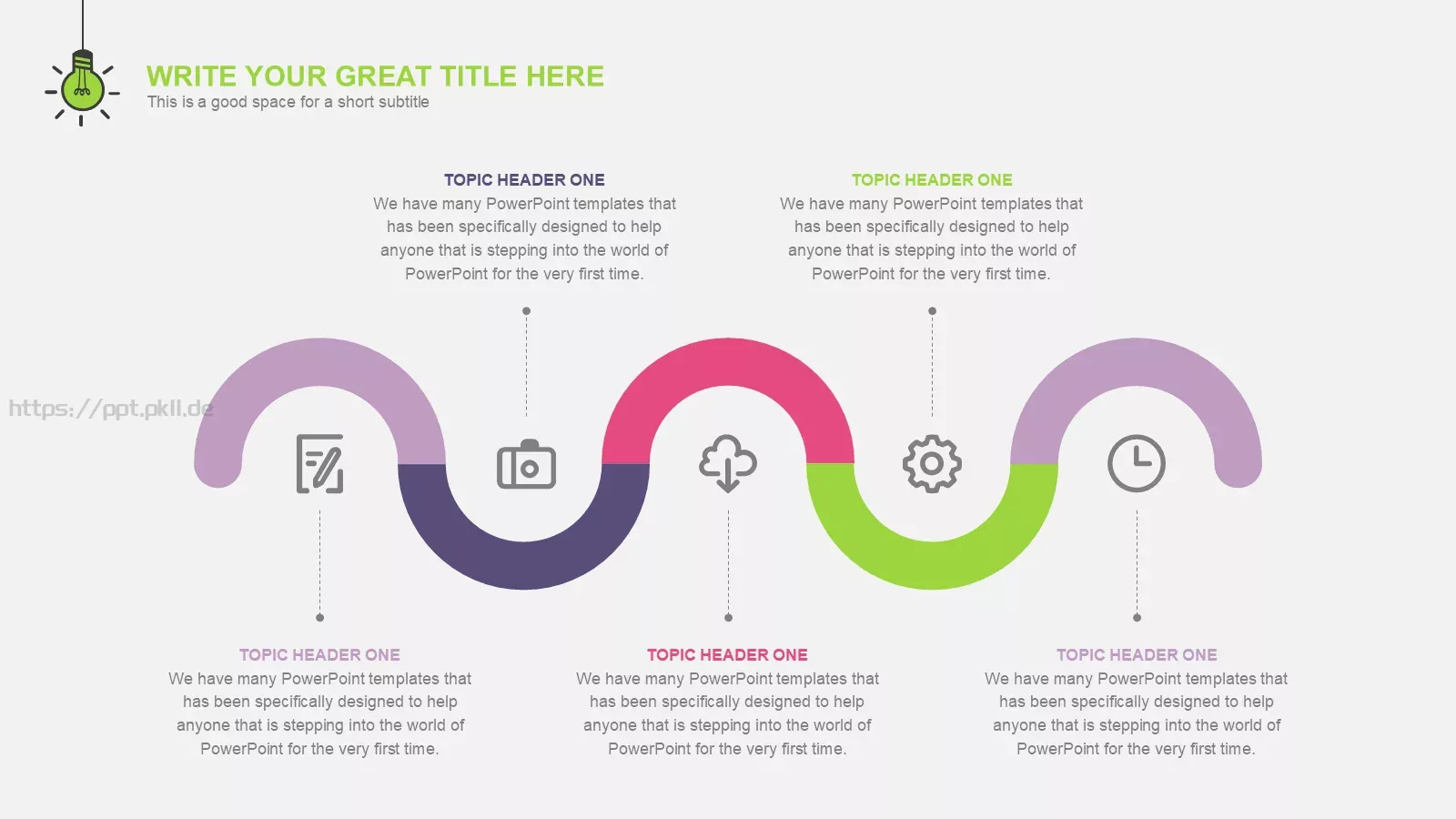 WRITE YOUR GREAT TITLE HERE
This is a good space for a short subtitle

TOPIC HEADER ONE
We have many PowerPoint templates that has been specifically designed to help anyone that is stepping into the world of PowerPoint for the very first time.

TOPIC HEADER ONE
We have many PowerPoint templates that has been specifically designed to help anyone that is stepping into the world of PowerPoint for the very first time.

https://ppt.pkll.de

TOPIC HEADER ONE
We have many PowerPoint templates that has been specifically designed to help anyone that is stepping into the world of PowerPoint for the very first time.

TOPIC HEADER ONE
We have many PowerPoint templates that has been specifically designed to help anyone that is stepping into the world of PowerPoint for the very first time.

TOPIC HEADER ONE
We have many PowerPoint templates that has been specifically designed to help anyone that is stepping into the world of PowerPoint for the very first time.